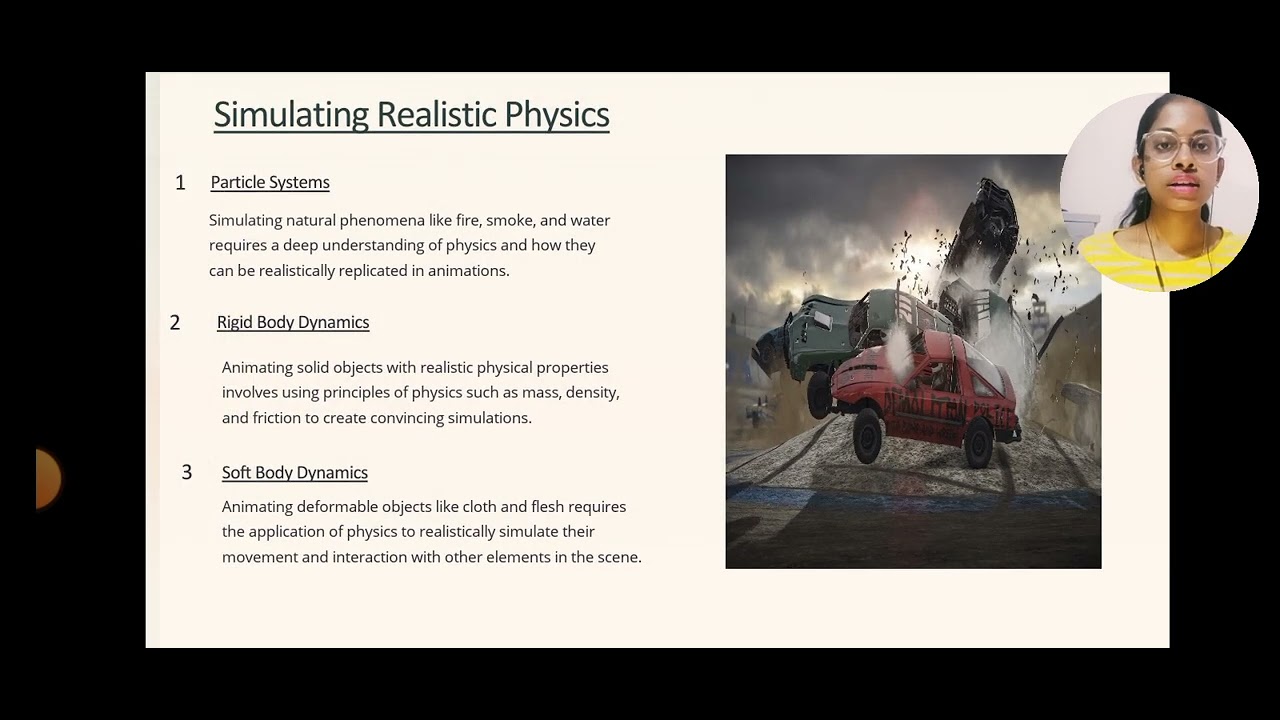 Simulating Realistic Physics

1 Particle Systems

Simulating natural phenomena like fire, smoke, and water requires a deep understanding of physics and how they can be realistically replicated in animations.

2 Rigid Body Dynamics

Animating solid objects with realistic physical properties involves using principles of physics such as mass, density, and friction to create convincing simulations.

3 Soft Body Dynamics

Animating deformable objects like cloth and flesh requires the application of physics to realistically simulate their movement and interaction with other elements in the scene.